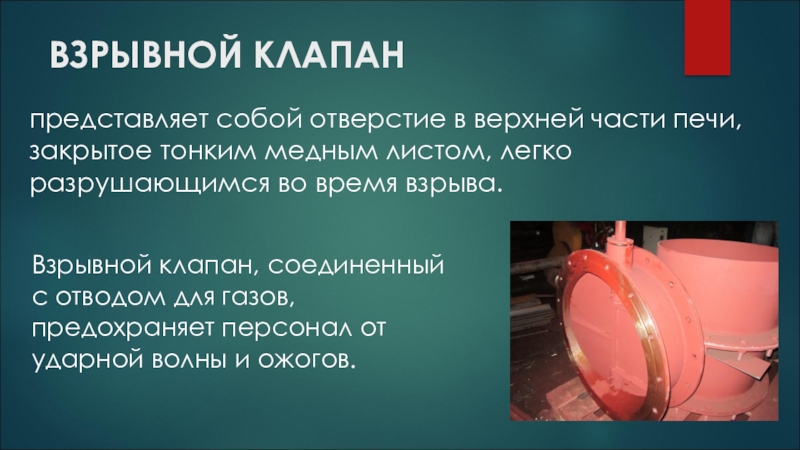 ВЗРЫВНОЙ КЛАПАН

представляет собой отверстие в верхней части печи, закрытое тонким медным листом, легко разрушающимся во время взрыва.

Взрывной клапан, соединенный с отводом для газов, предохраняет персонал от ударной волны и ожогов.